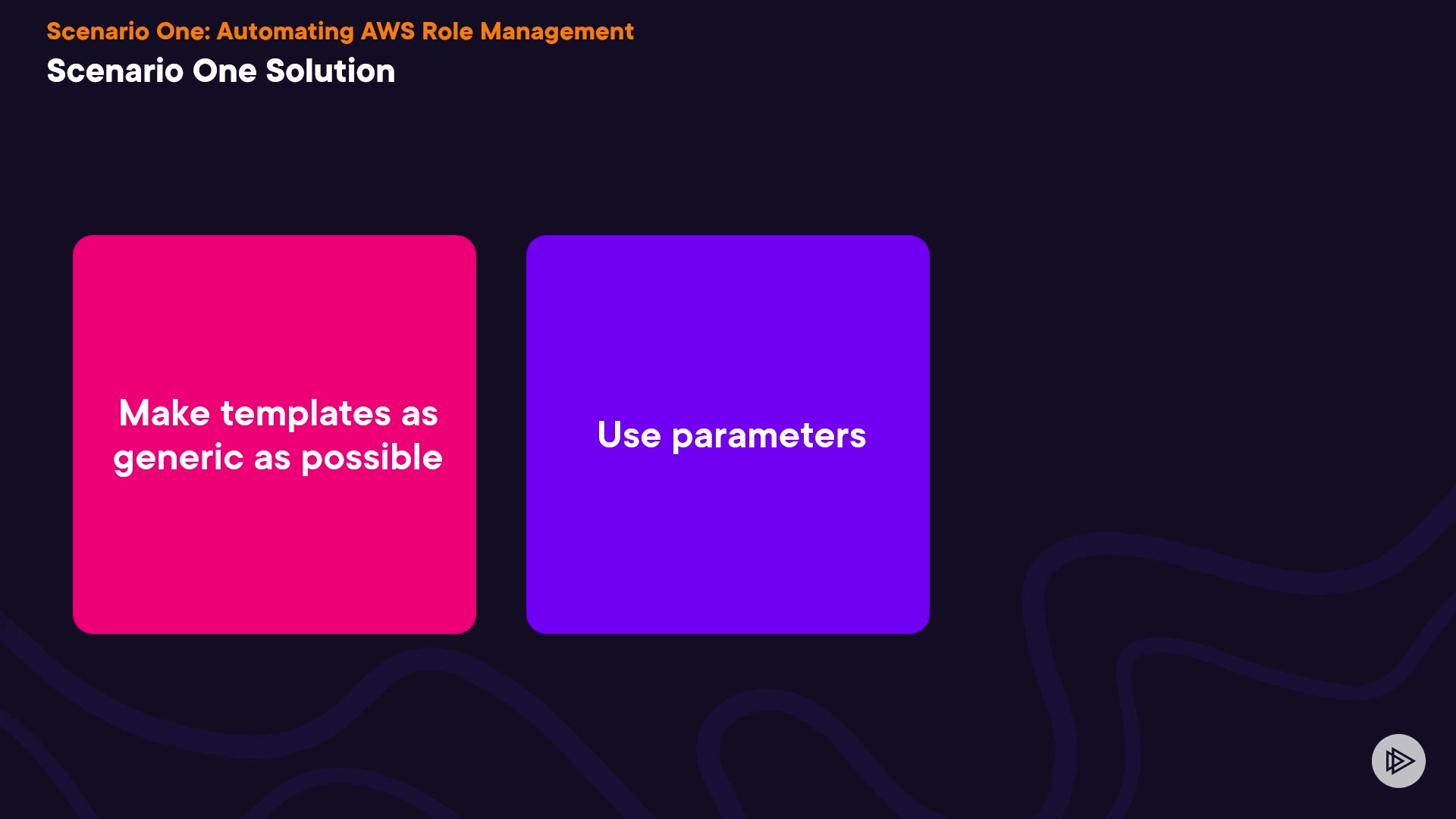 Scenario One: Automating AWS Role Management

Scenario One Solution

Make templates as generic as possible

Use parameters